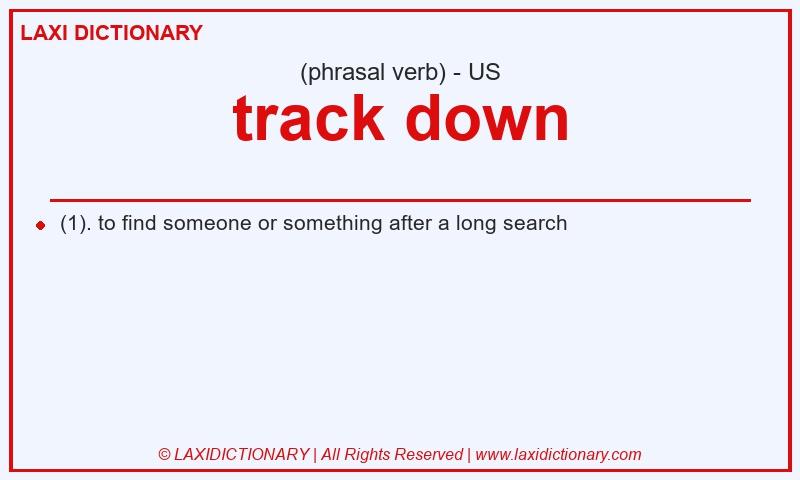 LAXI DICTIONARY

(phrasal verb) - US

track down

(1). to find someone or something after a long search

© LAXIDICTIONARY | All Rights Reserved | www.laxidictionary.com